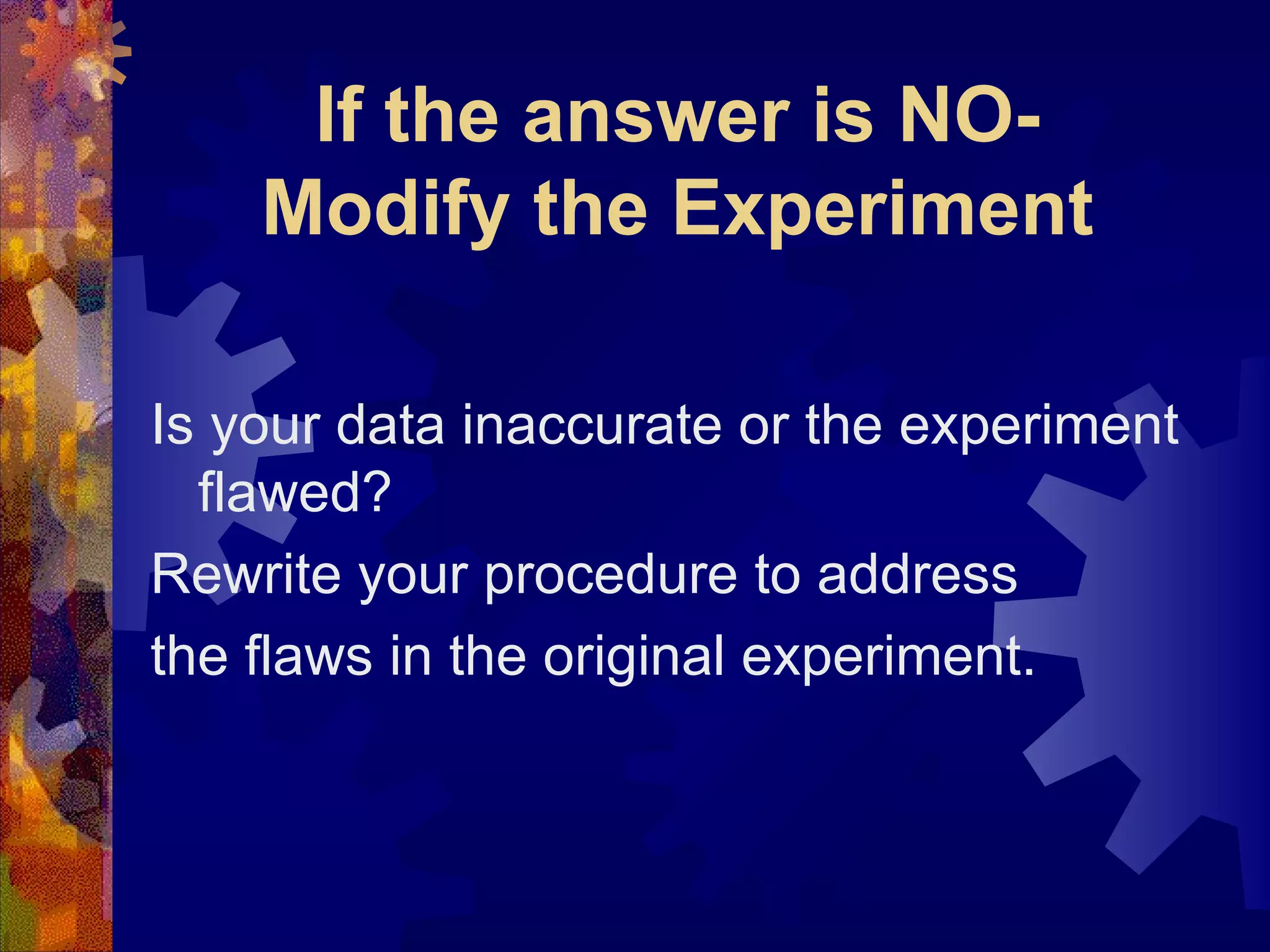 If the answer is NO-
Modify the Experiment

Is your data inaccurate or the experiment flawed?

Rewrite your procedure to address
the flaws in the original experiment.